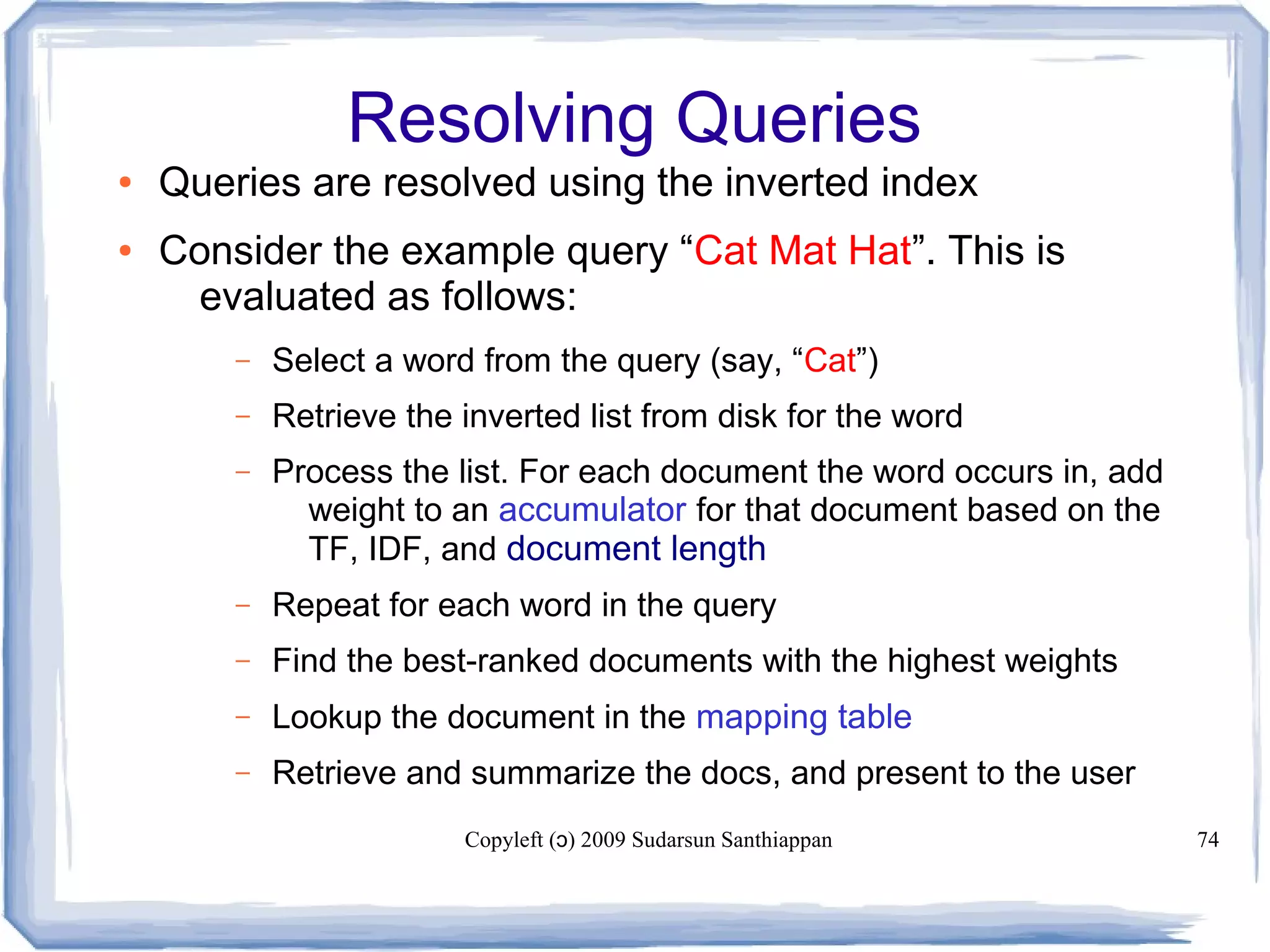 Resolving Queries

• Queries are resolved using the inverted index

• Consider the example query “Cat Mat Hat”. This is evaluated as follows:

– Select a word from the query (say, “Cat”)

– Retrieve the inverted list from disk for the word

– Process the list. For each document the word occurs in, add weight to an accumulator for that document based on the TF, IDF, and document length

– Repeat for each word in the query

– Find the best-ranked documents with the highest weights

– Lookup the document in the mapping table

– Retrieve and summarize the docs, and present to the user

Copyleft (ɔ) 2009 Sudarsun Santhiappan

74